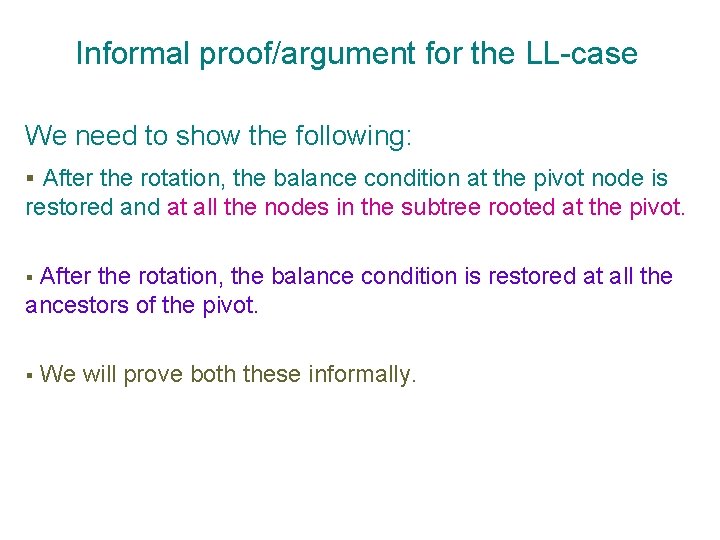 Informal proof/argument for the LL-case

We need to show the following:

▪ After the rotation, the balance condition at the pivot node is restored and at all the nodes in the subtree rooted at the pivot.

▪ After the rotation, the balance condition is restored at all the ancestors of the pivot.

▪ We will prove both these informally.